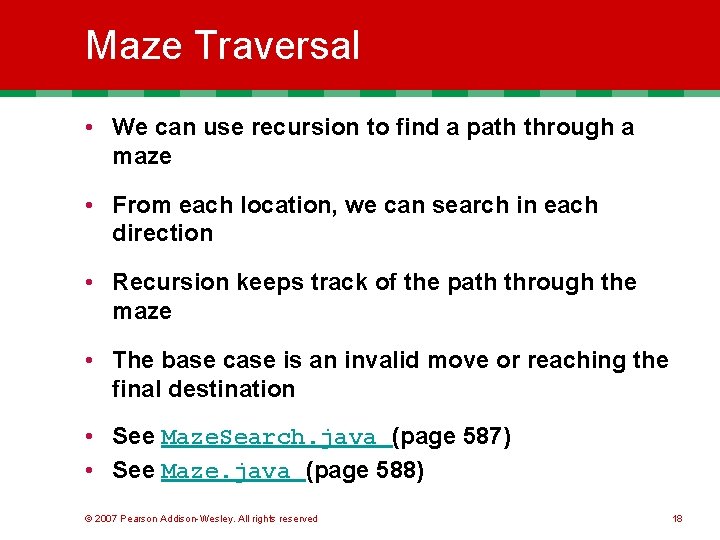 Maze Traversal

• We can use recursion to find a path through a maze

• From each location, we can search in each direction

• Recursion keeps track of the path through the maze

• The base case is an invalid move or reaching the final destination

• See MazeSearch.java (page 587)
• See Maze.java (page 588)

© 2007 Pearson Addison-Wesley. All rights reserved

18